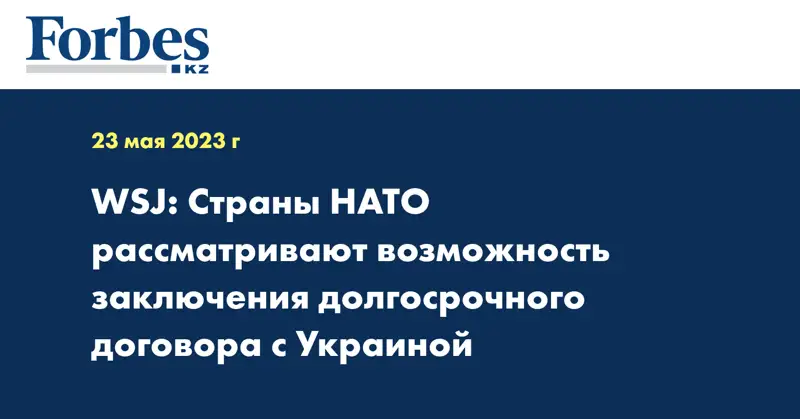 Forbes
KZ

23 мая 2023 г

WSJ: Страны НАТО рассматривают возможность заключения долгосрочного договора с Украиной